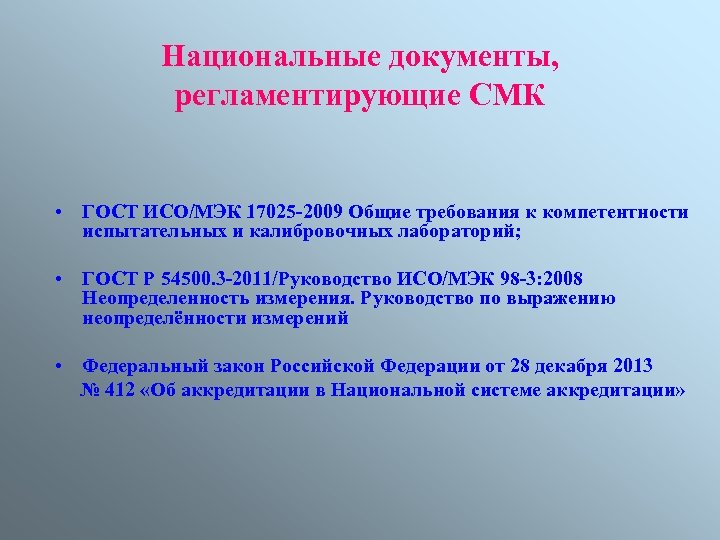 Национальные документы, регламентирующие СМК

• ГОСТ ИСО/МЭК 17025-2009 Общие требования к компетентности испытательных и калибровочных лабораторий;

• ГОСТ Р 54500.3-2011/Руководство ИСО/МЭК 98-3:2008 Неопределенность измерения. Руководство по выражению неопределённости измерений

• Федеральный закон Российской Федерации от 28 декабря 2013 № 412 «Об аккредитации в Национальной системе аккредитации»